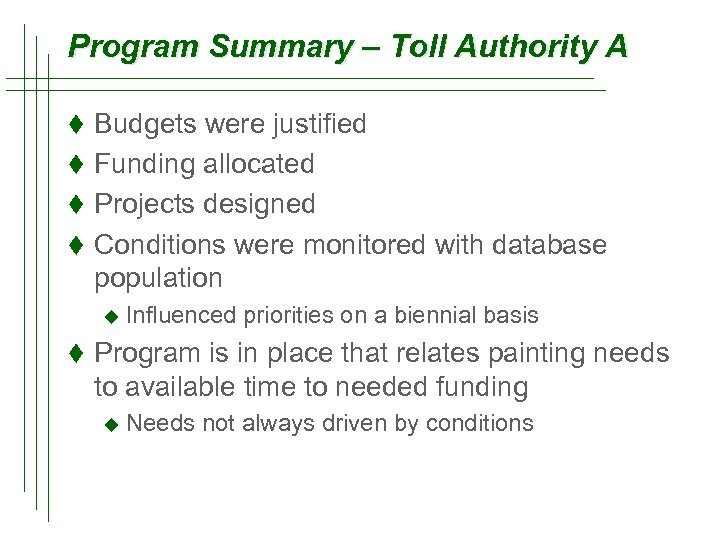 Program Summary – Toll Authority A

♦ Budgets were justified
♦ Funding allocated
♦ Projects designed
♦ Conditions were monitored with database population
◆ Influenced priorities on a biennial basis
♦ Program is in place that relates painting needs to available time to needed funding
◆ Needs not always driven by conditions